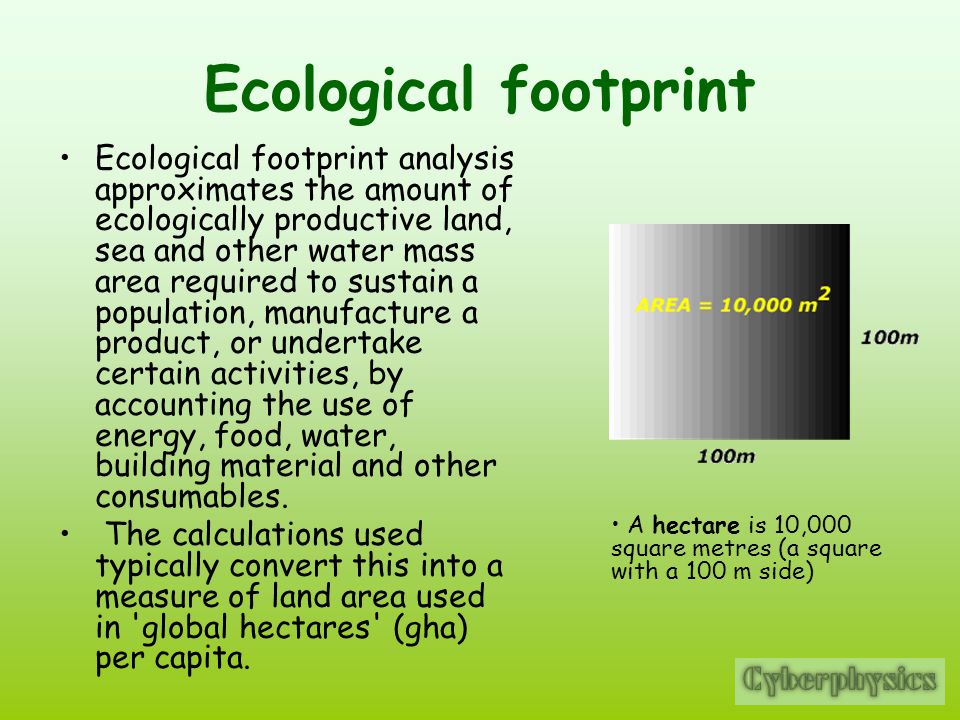 Ecological footprint

• Ecological footprint analysis approximates the amount of ecologically productive land, sea and other water mass area required to sustain a population, manufacture a product, or undertake certain activities, by accounting the use of energy, food, water, building material and other consumables.

• The calculations used typically convert this into a measure of land area used in 'global hectares' (gha) per capita.

AREA = 10,000 $m^2$

100m

100m

• A hectare is 10,000 square metres (a square with a 100 m side)

Cyberphysics